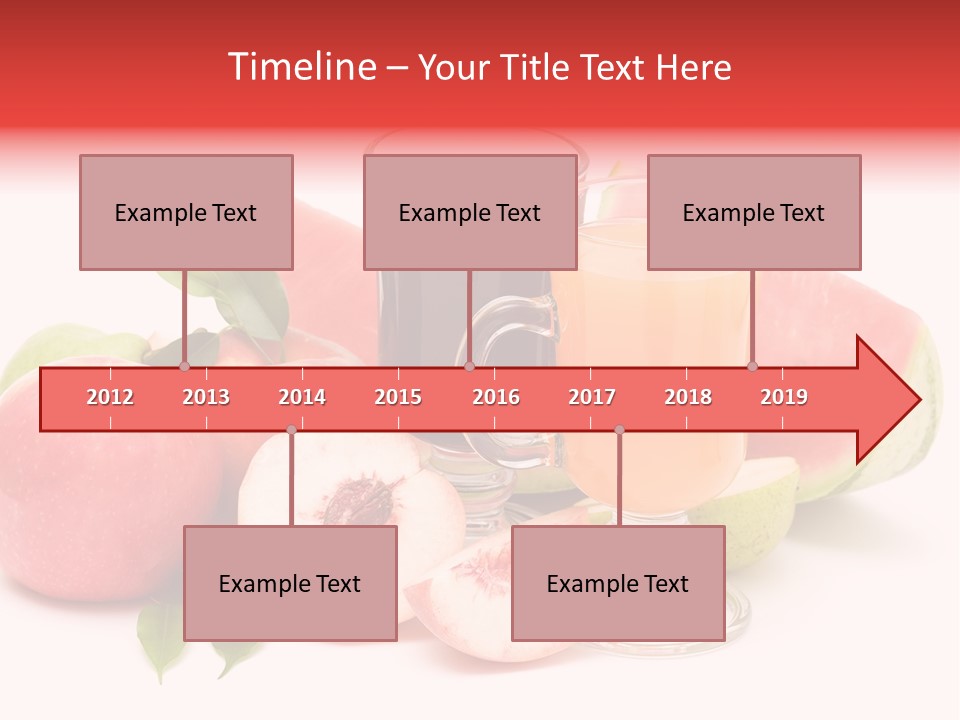 Timeline – Your Title Text Here

Example Text

Example Text

Example Text

2012 2013 2014 2015 2016 2017 2018 2019

Example Text

Example Text